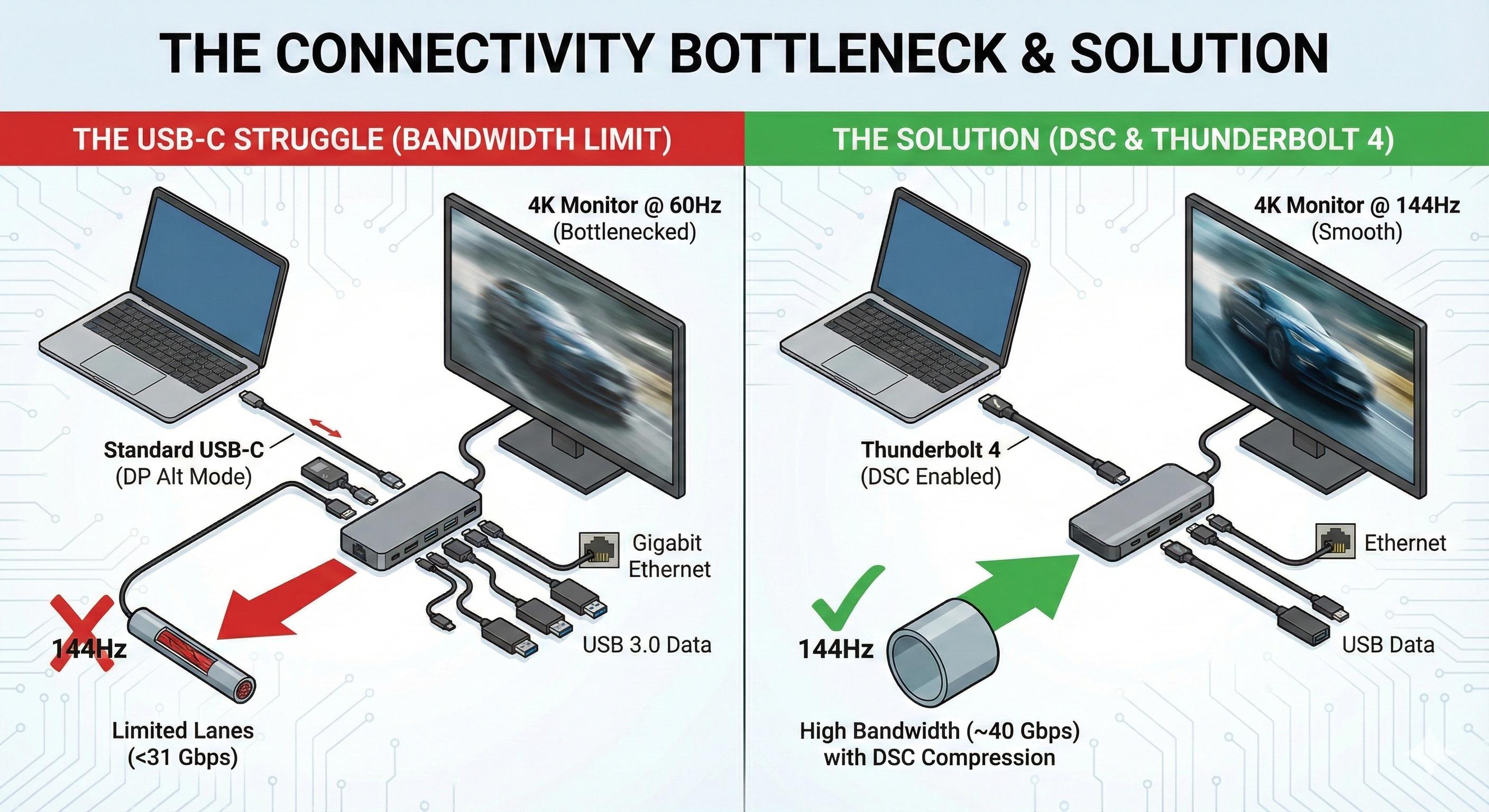 THE CONNECTIVITY BOTTLENECK & SOLUTION

THE USB-C STRUGGLE (BANDWIDTH LIMIT)

4K Monitor @ 60Hz
(Bottlenecked)

Standard USB-C
(DP Alt Mode)

Gigabit
Ethernet

USB 3.0 Data

144Hz

Limited Lanes
(<31 Gbps)

THE SOLUTION (DSC & THUNDERBOLT 4)

4K Monitor @ 144Hz
(Smooth)

Thunderbolt 4
(DSC Enabled)

Ethernet

USB Data

144Hz

High Bandwidth (~40 Gbps)
with DSC Compression